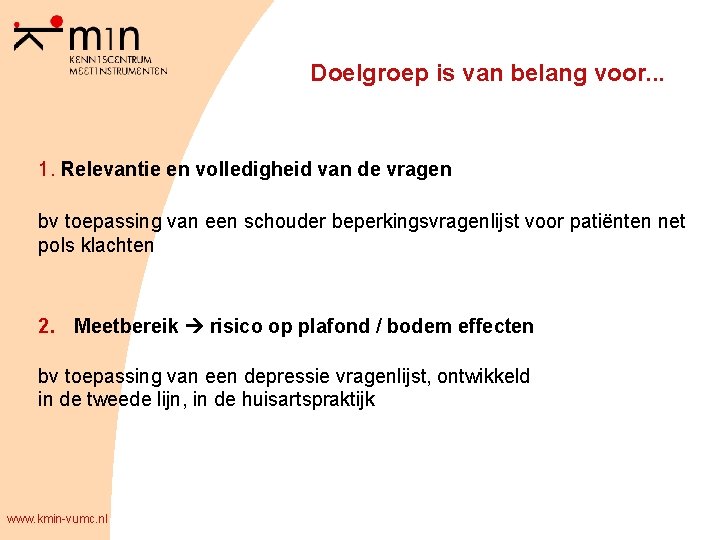 kmin
KENNISCENTRUM
MEETINSTRUMENTEN

Doelgroep is van belang voor...

1. Relevantie en volledigheid van de vragen

bv toepassing van een schouder beperkingsvragenlijst voor patiënten net pols klachten

2. Meetbereik → risico op plafond / bodem effecten

bv toepassing van een depressie vragenlijst, ontwikkeld in de tweede lijn, in de huisartspraktijk

www.kmin-vumc.nl